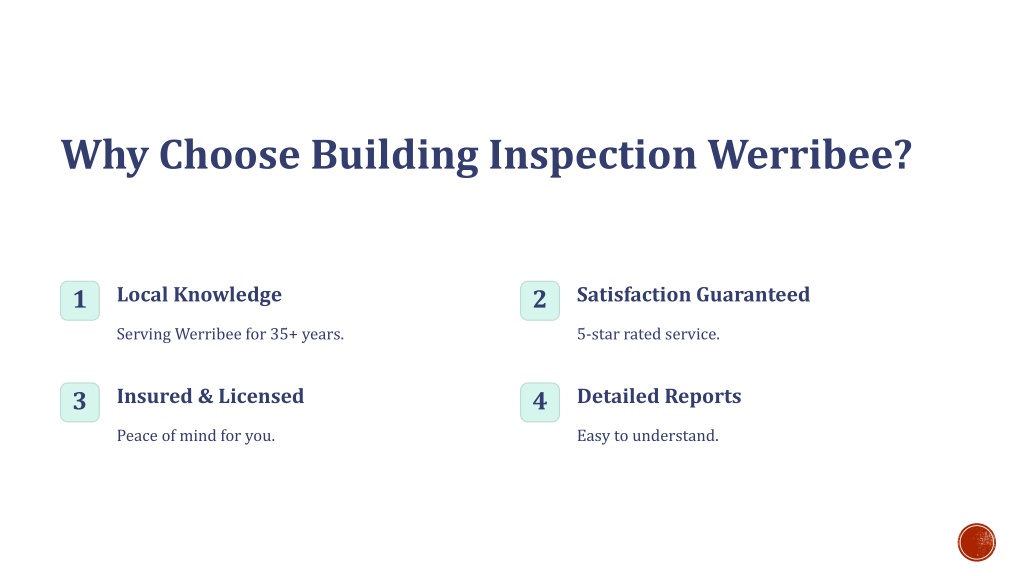 Why Choose Building Inspection Werribee?

1

Local Knowledge

Serving Werribee for 35+ years.

2

Satisfaction Guaranteed

5-star rated service.

3

Insured & Licensed

Peace of mind for you.

4

Detailed Reports

Easy to understand.